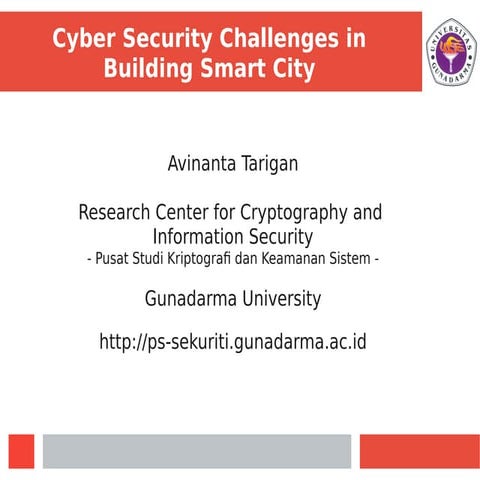 Cyber Security Challenges in Building Smart City

UNIVERSITAS GUNADARMA

Avinanta Tarigan

Research Center for Cryptography and Information Security
- Pusat Studi Kriptografi dan Keamanan Sistem -

Gunadarma University

http://ps-sekuriti.gunadarma.ac.id